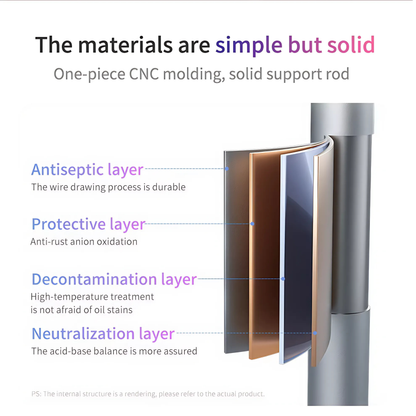 The materials are simple but solid

One-piece CNC molding, solid support rod

Antiseptic layer
The wire drawing process is durable

Protective layer
Anti-rust anion oxidation

Decontamination layer
High-temperature treatment is not afraid of oil stains

Neutralization layer
The acid-base balance is more assured

PS: The internal structure is a rendering, please refer to the actual product.